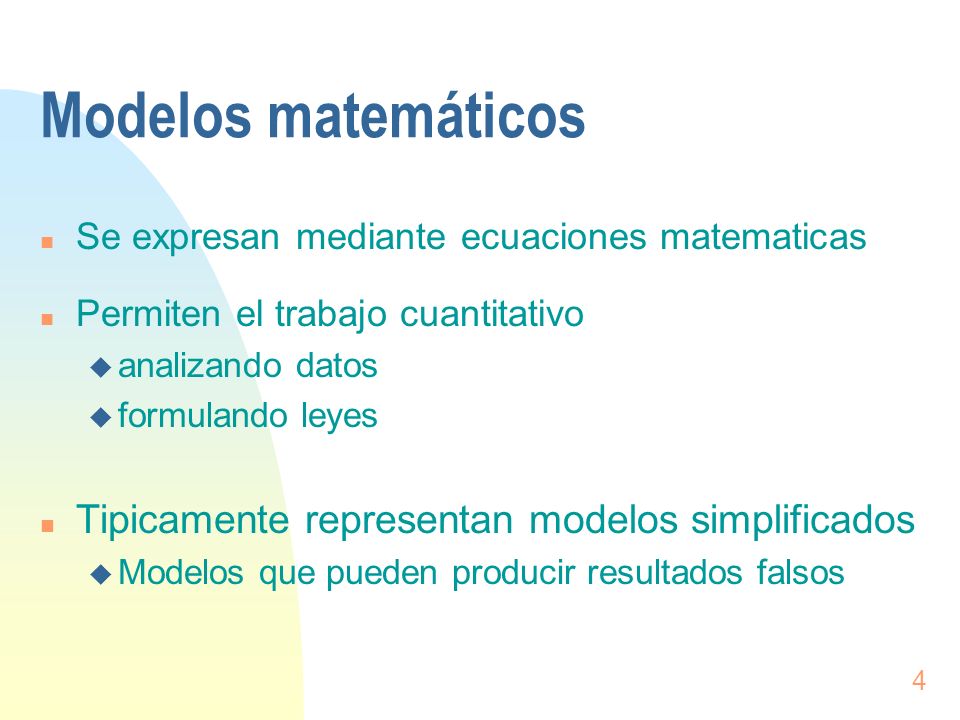 Modelos matemáticos

Se expresan mediante ecuaciones matematicas

Permiten el trabajo cuantitativo
analizando datos
formulando leyes

Tipicamente representan modelos simplificados
Modelos que pueden producir resultados falsos

4